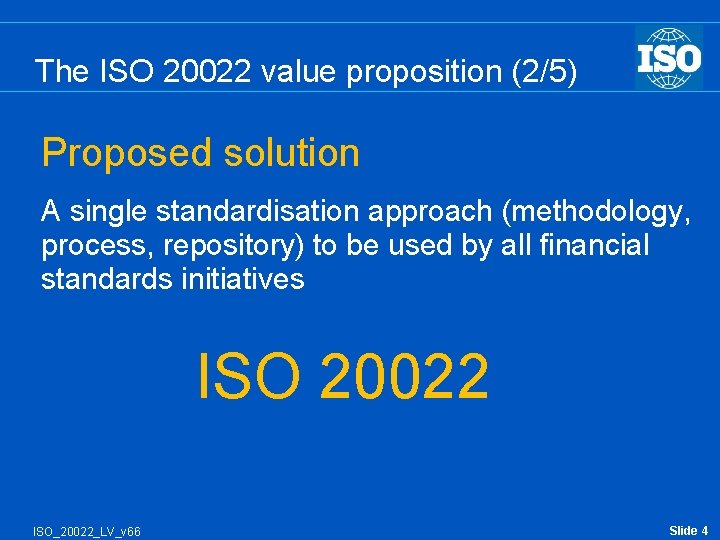 The ISO 20022 value proposition (2/5)

ISO

Proposed solution

A single standardisation approach (methodology, process, repository) to be used by all financial standards initiatives

ISO 20022

ISO_20022_LV_v66

Slide 4